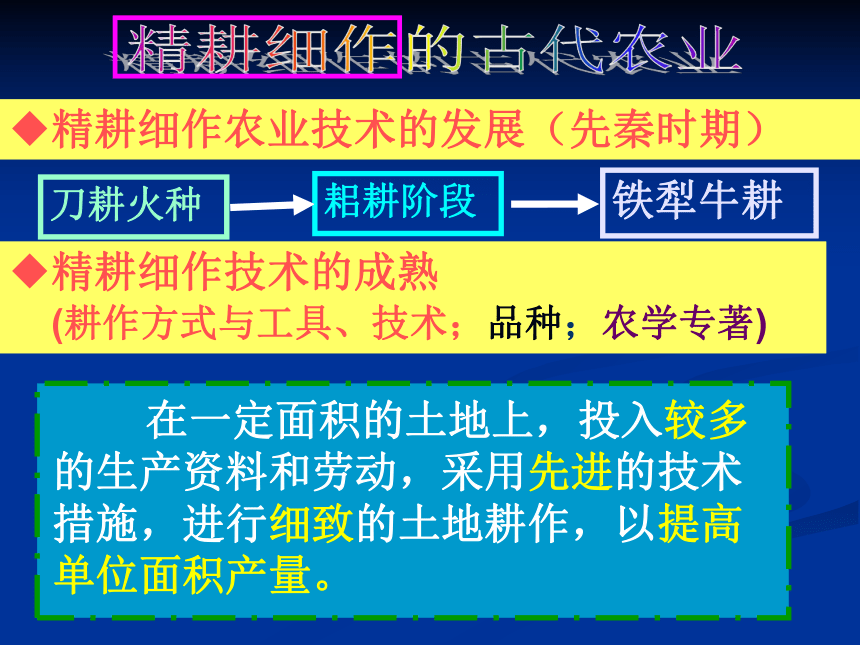 精耕细作的古代农业

◆精耕细作农业技术的发展（先秦时期）

刀耕火种

耜耕阶段

铁犁牛耕

◆精耕细作技术的成熟
(耕作方式与工具、技术；品种；农学专著)

在一定面积的土地上，投入较多的生产资料和劳动，采用先进的技术措施，进行细致的土地耕作，以提高单位面积产量。